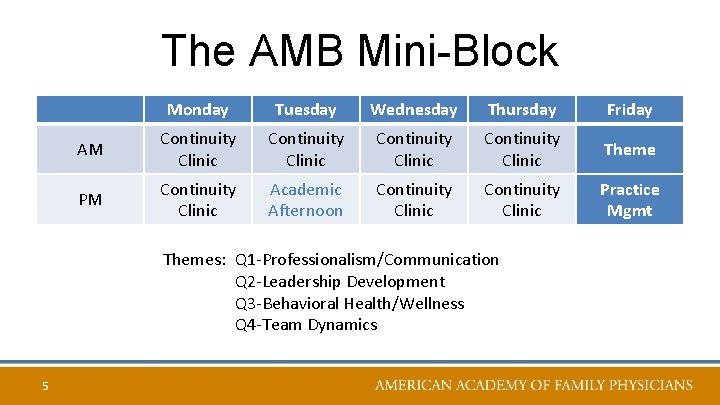 The AMB Mini-Block

| | Monday | Tuesday | Wednesday | Thursday | Friday |
|---|---|---|---|---|---|
| AM | Continuity Clinic | Continuity Clinic | Continuity Clinic | Continuity Clinic | Theme |
| PM | Continuity Clinic | Academic Afternoon | Continuity Clinic | Continuity Clinic | Practice Mgmt |

Themes: Q1-Professionalism/Communication
Q2-Leadership Development
Q3-Behavioral Health/Wellness
Q4-Team Dynamics

5

AMERICAN ACADEMY OF FAMILY PHYSICIANS